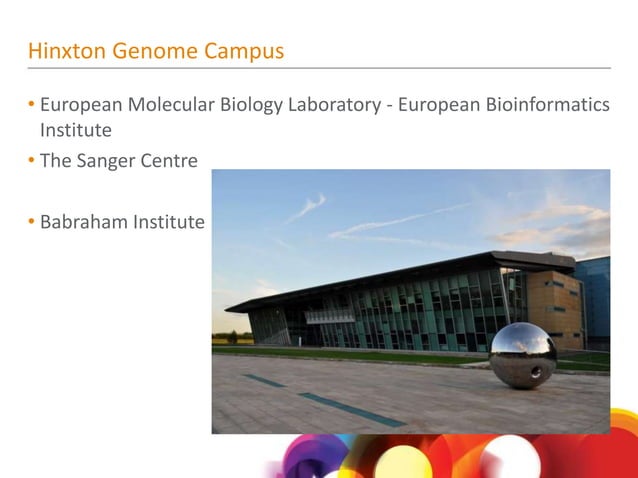 Hinxton Genome Campus

• European Molecular Biology Laboratory - European Bioinformatics Institute
• The Sanger Centre

• Babraham Institute